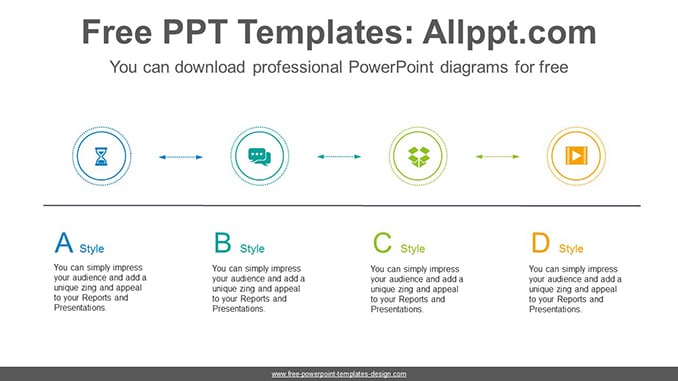 Free PPT Templates: Allppt.com

You can download professional PowerPoint diagrams for free

A Style

You can simply impress your audience and add a unique zing and appeal to your Reports and Presentations.

B Style

You can simply impress your audience and add a unique zing and appeal to your Reports and Presentations.

C Style

You can simply impress your audience and add a unique zing and appeal to your Reports and Presentations.

D Style

You can simply impress your audience and add a unique zing and appeal to your Reports and Presentations.

www.free-powerpoint-templates-design.com